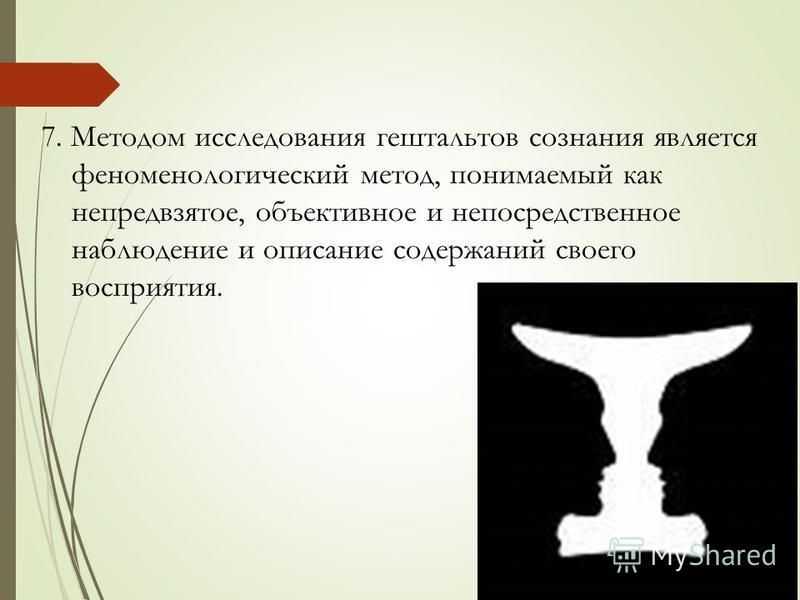 7. Методом исследования гештальтов сознания является феноменологический метод, понимаемый как непредвзятое, объективное и непосредственное наблюдение и описание содержаний своего восприятия.

MyShared